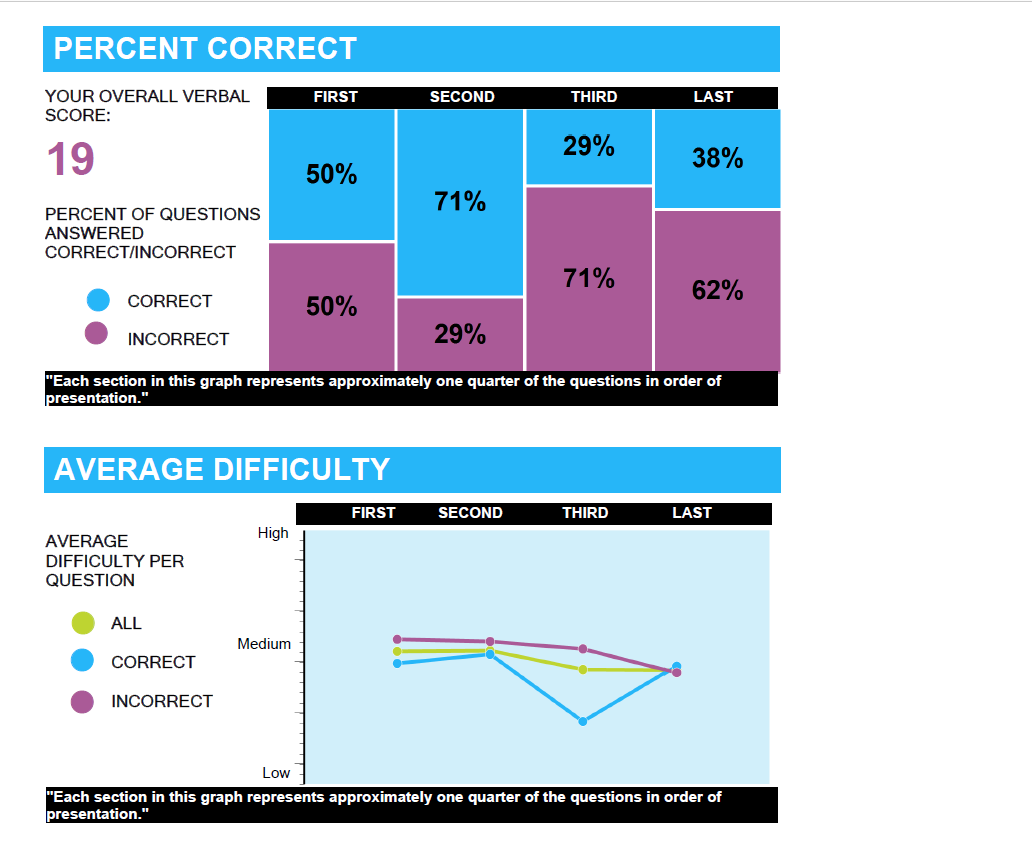 PERCENT CORRECT

YOUR OVERALL VERBAL SCORE:

19

PERCENT OF QUESTIONS ANSWERED CORRECT/INCORRECT

CORRECT

INCORRECT

| FIRST | SECOND | THIRD | LAST |
|---|---|---|---|
| 50% | 71% | 29% | 38% |
| 50% | 29% | 71% | 62% |

"Each section in this graph represents approximately one quarter of the questions in order of presentation."

AVERAGE DIFFICULTY

AVERAGE DIFFICULTY PER QUESTION

ALL

CORRECT

INCORRECT

FIRST SECOND THIRD LAST

High

Medium

Low

"Each section in this graph represents approximately one quarter of the questions in order of presentation."